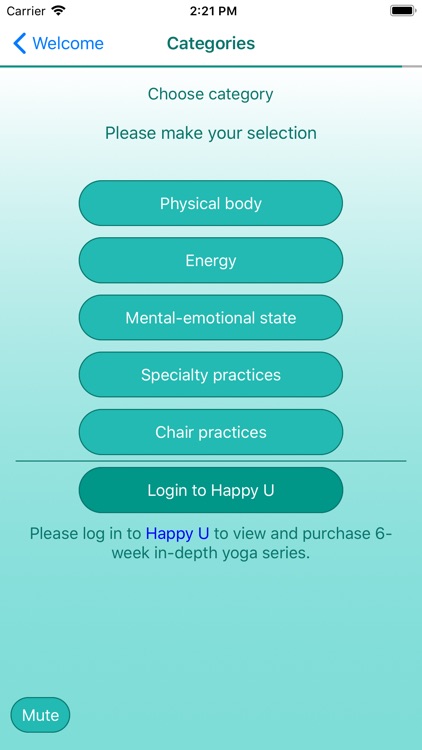 Carrier 2:21 PM

Welcome Categories

Choose category

Please make your selection

Physical body

Energy

Mental-emotional state

Specialty practices

Chair practices

Login to Happy U

Please log in to Happy U to view and purchase 6-week in-depth yoga series.

Mute